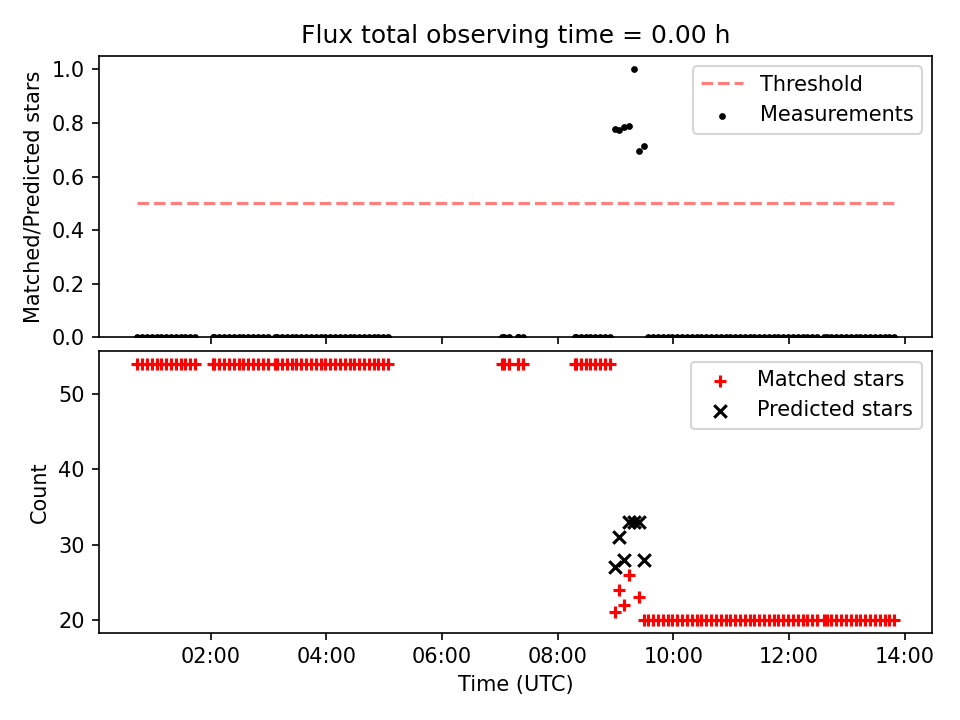 Flux total observing time = 0.00 h

Matched/Predicted stars

1.0
0.8
0.6
0.4
0.2
0.0

Threshold
Measurements

Count

50
40
30
20

Matched stars
Predicted stars

02:00
04:00
06:00
08:00
10:00
12:00
14:00

Time (UTC)